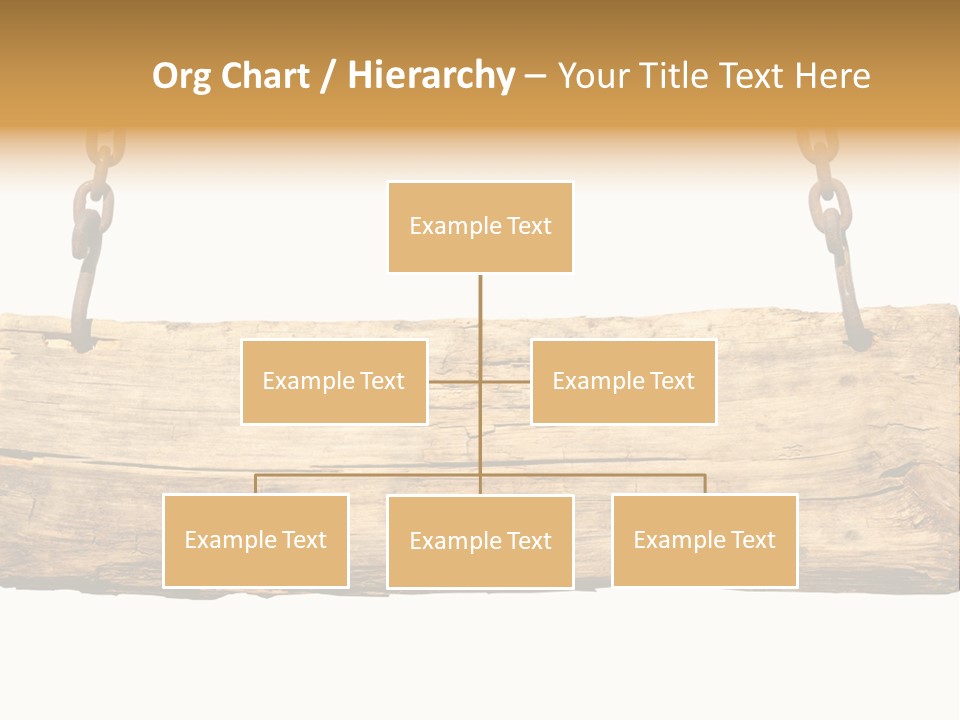 Org Chart / Hierarchy – Your Title Text Here

Example Text

Example Text

Example Text

Example Text

Example Text

Example Text